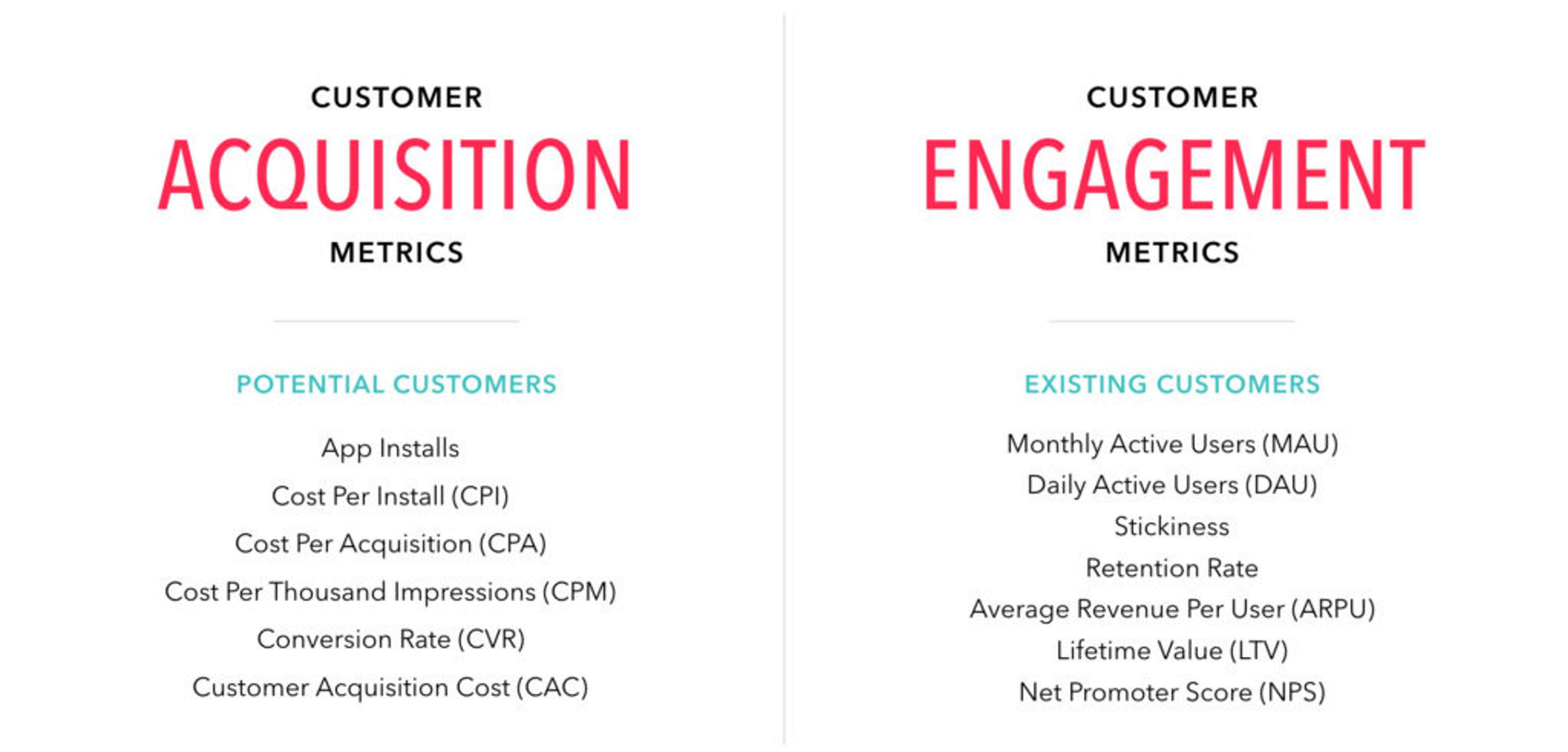 CUSTOMER
ACQUISITION
METRICS

POTENTIAL CUSTOMERS

App Installs
Cost Per Install (CPI)
Cost Per Acquisition (CPA)
Cost Per Thousand Impressions (CPM)
Conversion Rate (CVR)
Customer Acquisition Cost (CAC)

CUSTOMER
ENGAGEMENT
METRICS

EXISTING CUSTOMERS

Monthly Active Users (MAU)
Daily Active Users (DAU)
Stickiness
Retention Rate
Average Revenue Per User (ARPU)
Lifetime Value (LTV)
Net Promoter Score (NPS)